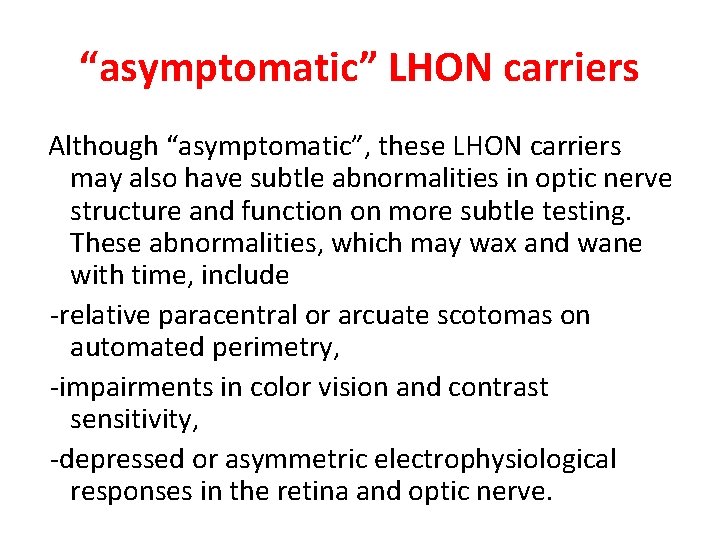 “asymptomatic” LHON carriers

Although “asymptomatic”, these LHON carriers may also have subtle abnormalities in optic nerve structure and function on more subtle testing. These abnormalities, which may wax and wane with time, include

-relative paracentral or arcuate scotomas on automated perimetry,

-impairments in color vision and contrast sensitivity,

-depressed or asymmetric electrophysiological responses in the retina and optic nerve.